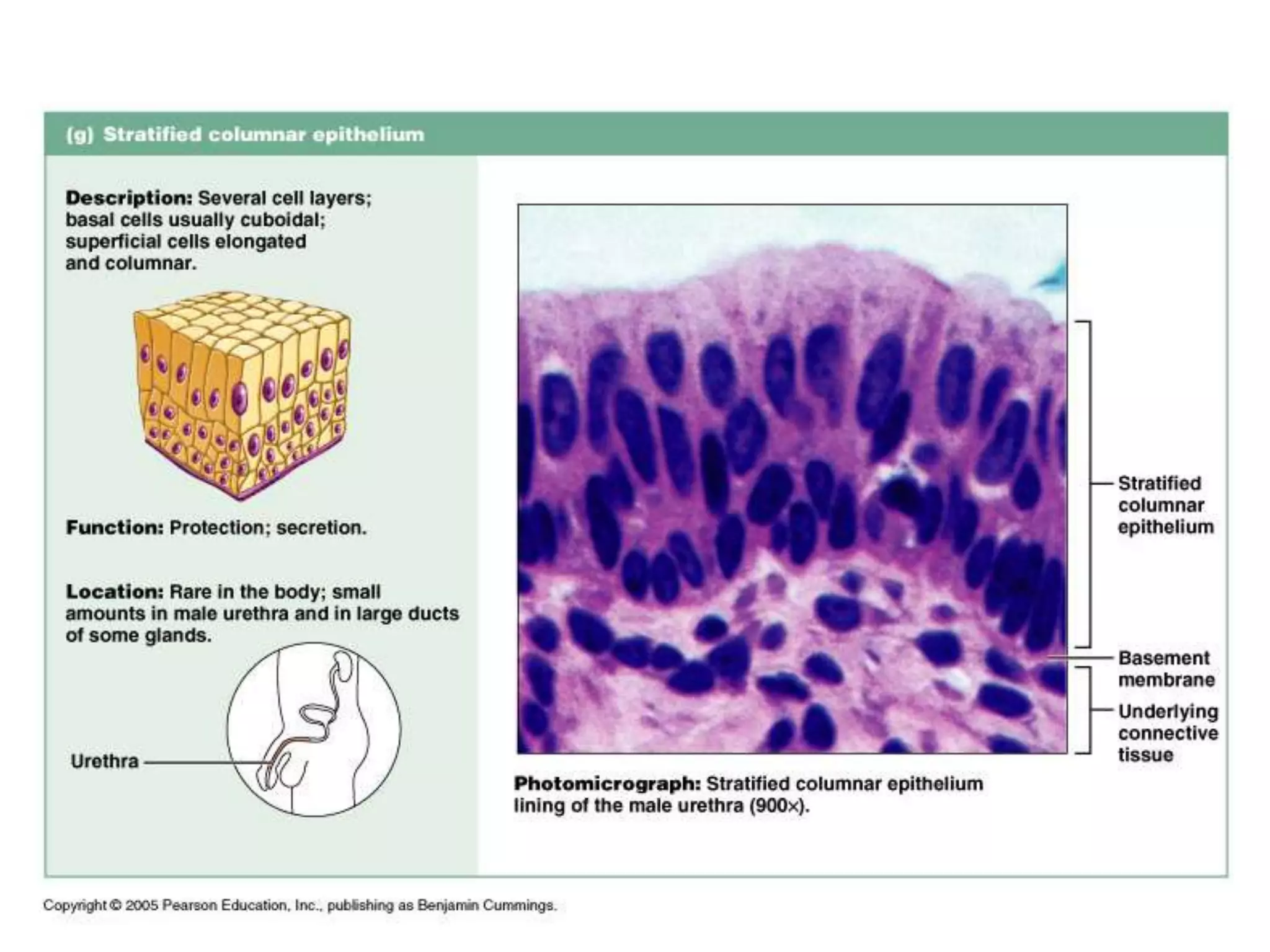 (g) Stratified columnar epithelium

Description: Several cell layers; basal cells usually cuboidal; superficial cells elongated and columnar.

Function: Protection; secretion.

Location: Rare in the body; small amounts in male urethra and in large ducts of some glands.

Urethra

Stratified columnar epithelium

Basement membrane

Underlying connective tissue

Photomicrograph: Stratified columnar epithelium lining of the male urethra (900×).

Copyright © 2005 Pearson Education, Inc., publishing as Benjamin Cummings.